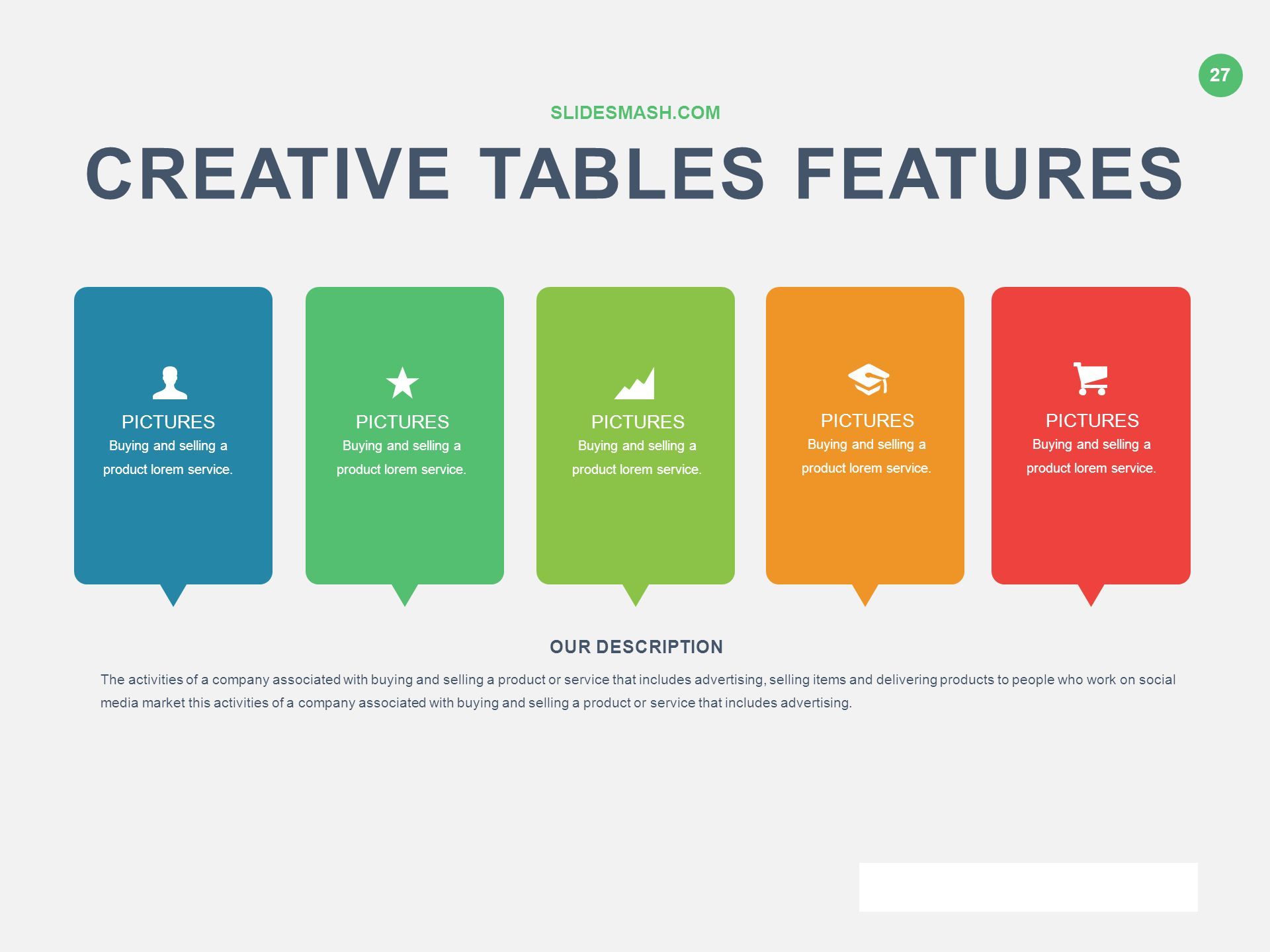 27

SLIDESMASH.COM

CREATIVE TABLES FEATURES

PICTURES
Buying and selling a product lorem service.

PICTURES
Buying and selling a product lorem service.

PICTURES
Buying and selling a product lorem service.

PICTURES
Buying and selling a product lorem service.

PICTURES
Buying and selling a product lorem service.

OUR DESCRIPTION

The activities of a company associated with buying and selling a product or service that includes advertising, selling items and delivering products to people who work on social media market this activities of a company associated with buying and selling a product or service that includes advertising.